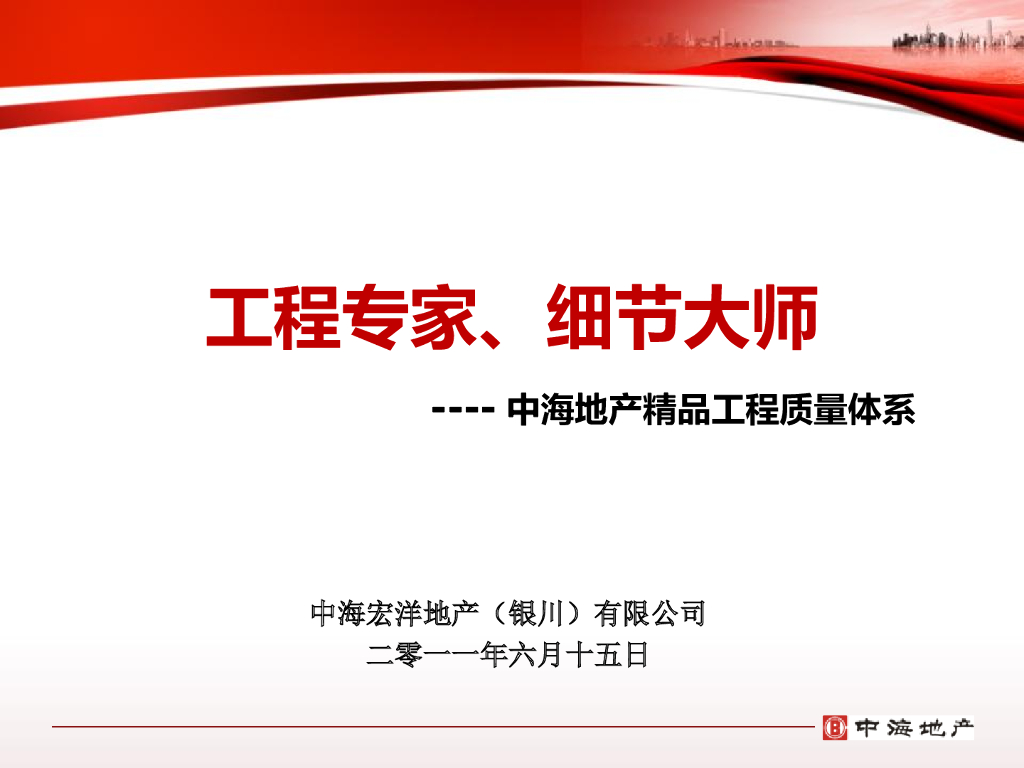 工程专家、细节大师

---- 中海地产精品工程质量体系

中海宏洋地产（银川）有限公司
二零一一年六月十五日

中海地产